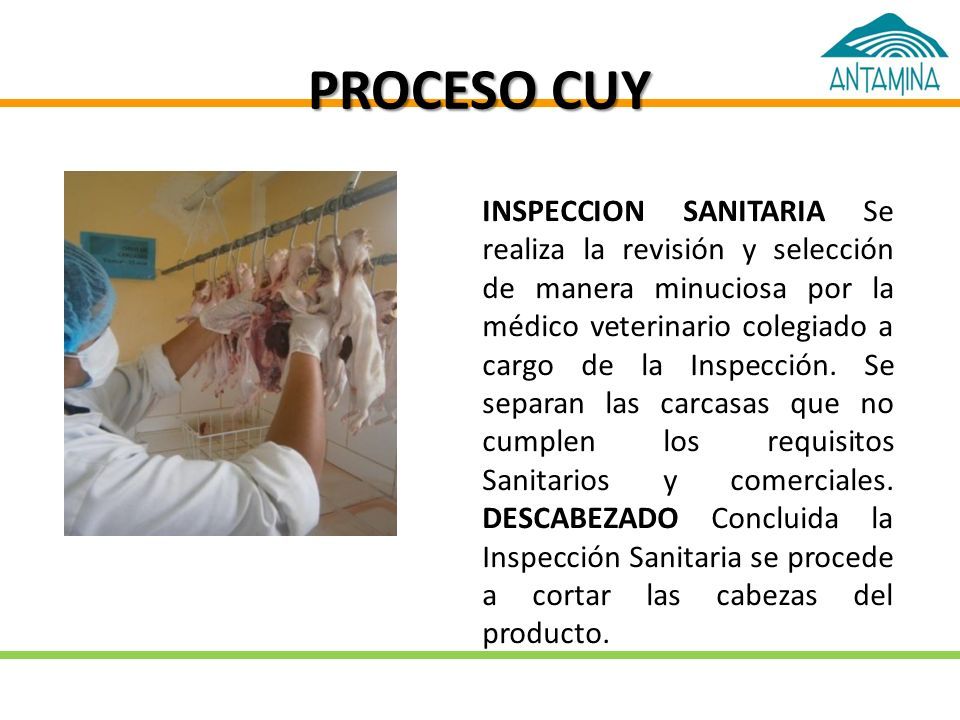 PROCESO CUY

ANTAMINA

INSPECCION SANITARIA Se realiza la revisión y selección de manera minuciosa por la médico veterinario colegiado a cargo de la Inspección. Se separan las carcasas que no cumplen los requisitos Sanitarios y comerciales. DESCABEZADO Concluida la Inspección Sanitaria se procede a cortar las cabezas del producto.